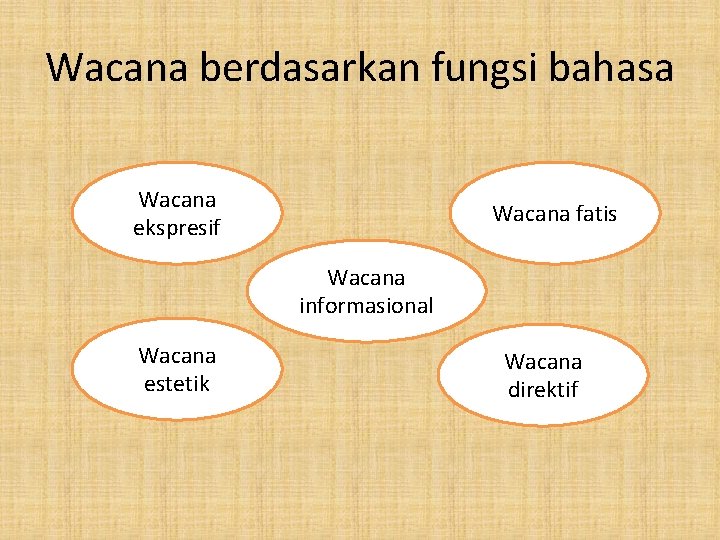 Wacana berdasarkan fungsi bahasa

Wacana ekspresif

Wacana fatis

Wacana informasional

Wacana estetik

Wacana direktif